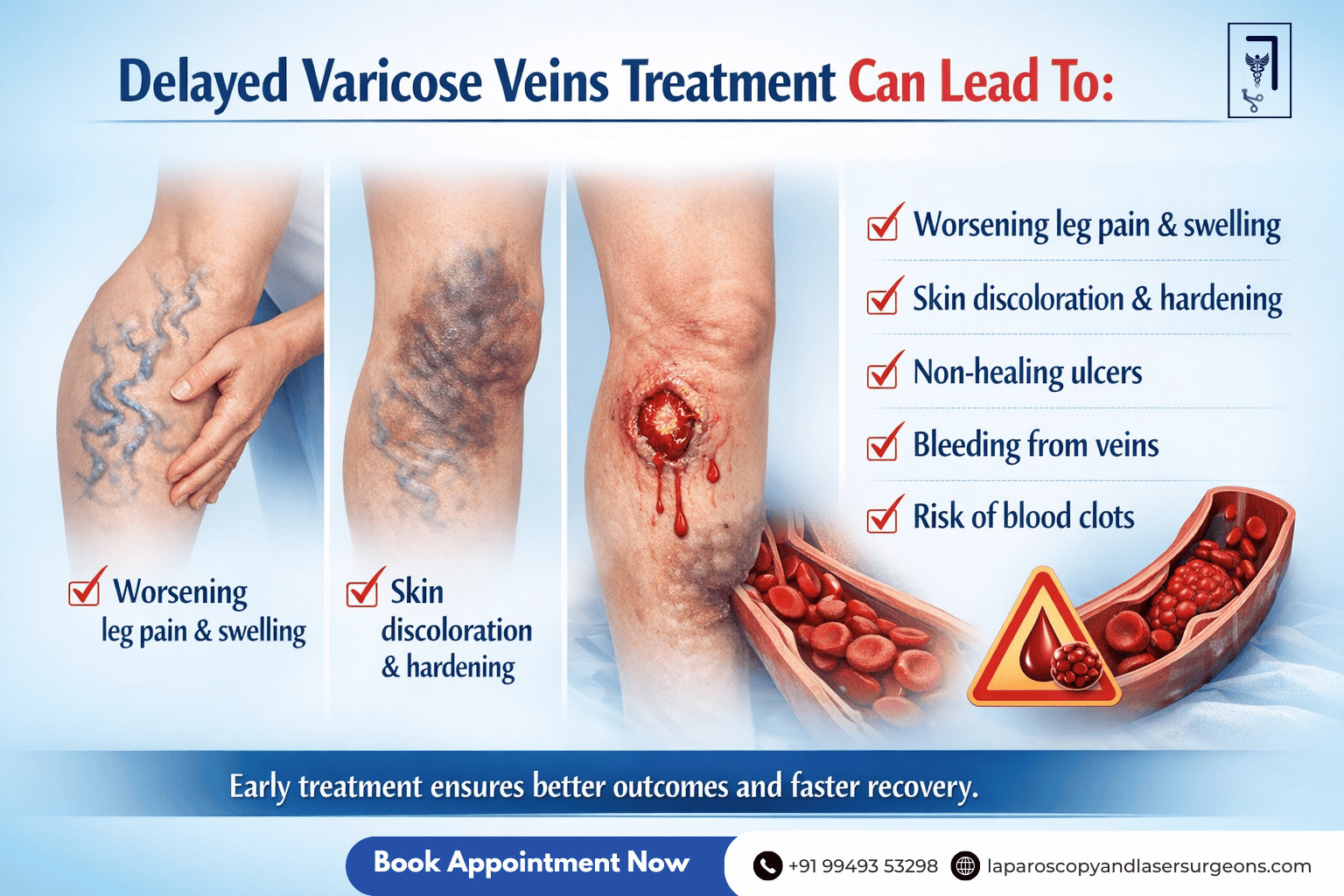 Delayed Varicose Veins Treatment Can Lead To:

Worsening leg pain & swelling

Skin discoloration & hardening

Worsening leg pain & swelling

Skin discoloration & hardening

Non-healing ulcers

Bleeding from veins

Risk of blood clots

Early treatment ensures better outcomes and faster recovery.

Book Appointment Now

+91 99493 53298

laparoscopyandlasersurgeons.com